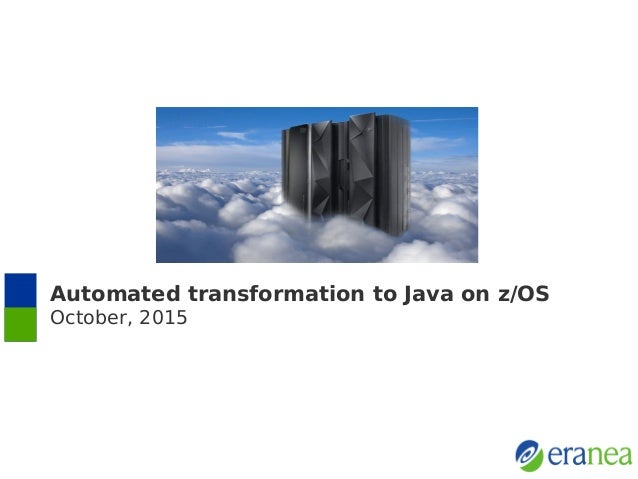 Automated transformation to Java on z/OS
October, 2015

eranea